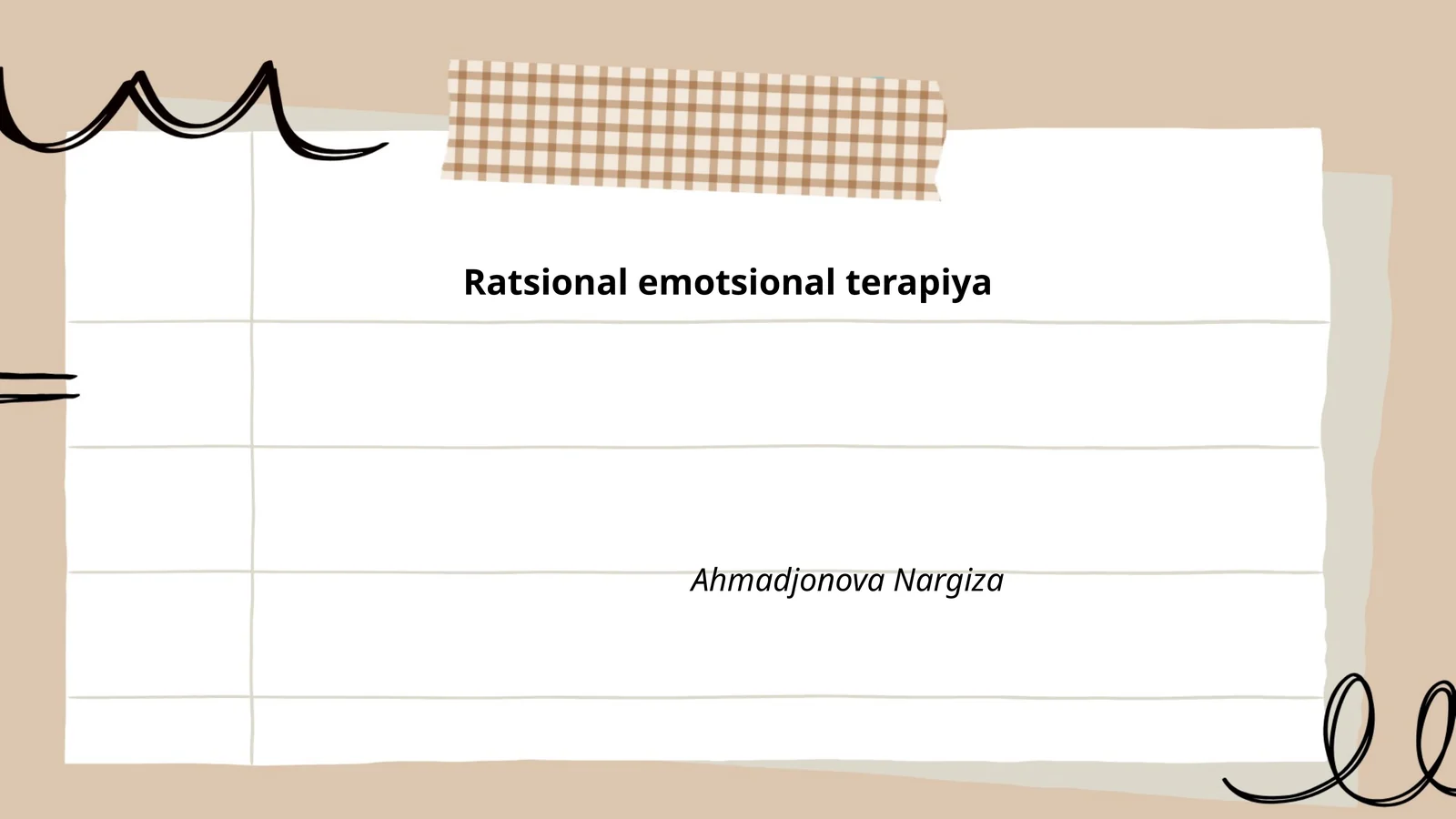 Ratsional emotsional terapiya

Ahmadjonova Nargiza